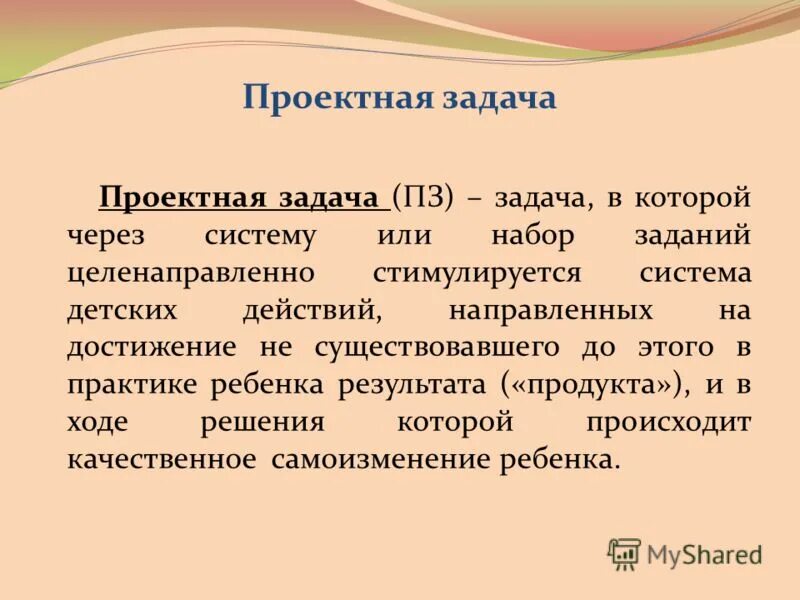 Проектная задача

Проектная задача (ПЗ) – задача, в которой через систему или набор заданий целенаправленно стимулируется система детских действий, направленных на достижение не существовавшего до этого в практике ребенка результата («продукта»), и в ходе решения которой происходит качественное самоизменение ребенка.

MyShared